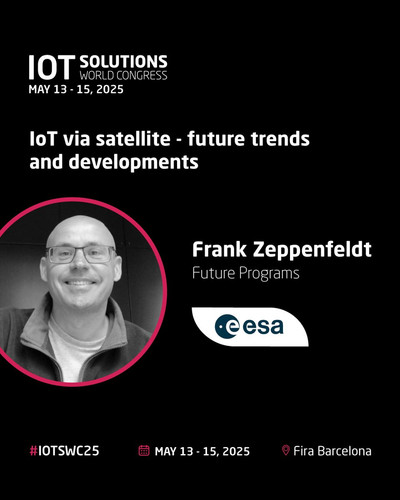 IOT SOLUTIONS WORLD CONGRESS
MAY 13 - 15, 2025

IoT via satellite - future trends and developments

Frank Zeppenfeldt
Future Programs

esa

#IOTSWC25

MAY 13 - 15, 2025

Fira Barcelona